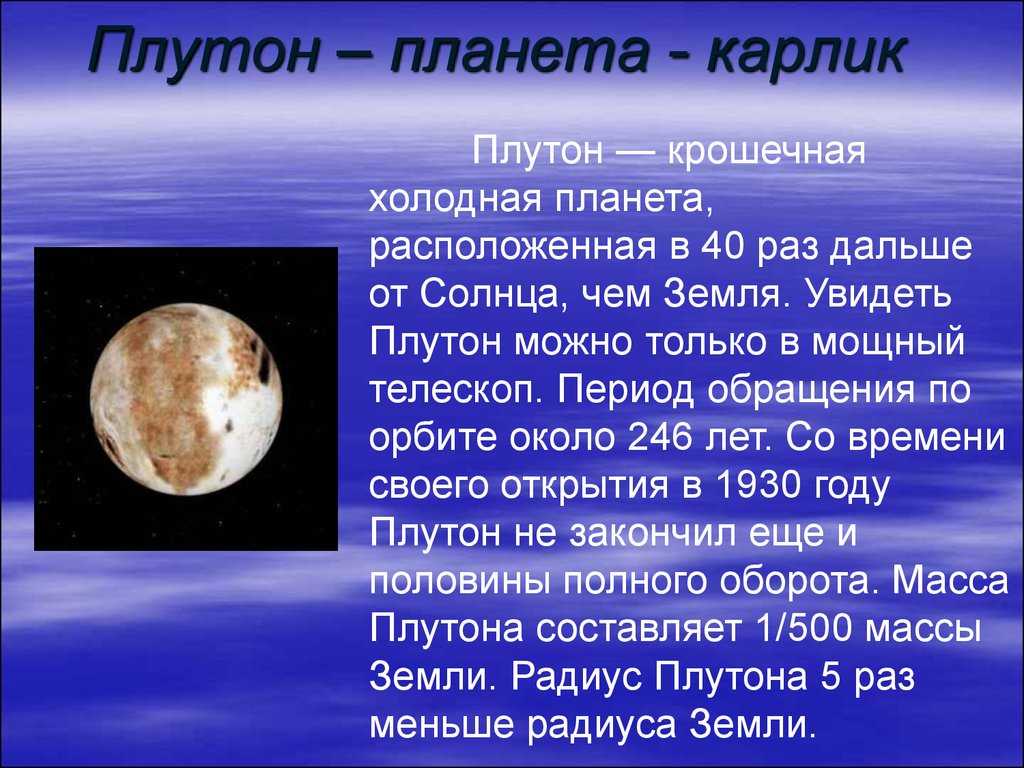 Плутон – планета - карлик

Плутон — крошечная холодная планета, расположенная в 40 раз дальше от Солнца, чем Земля. Увидеть Плутон можно только в мощный телескоп. Период обращения по орбите около 246 лет. Со времени своего открытия в 1930 году Плутон не закончил еще и половины полного оборота. Масса Плутона составляет 1/500 массы Земли. Радиус Плутона 5 раз меньше радиуса Земли.